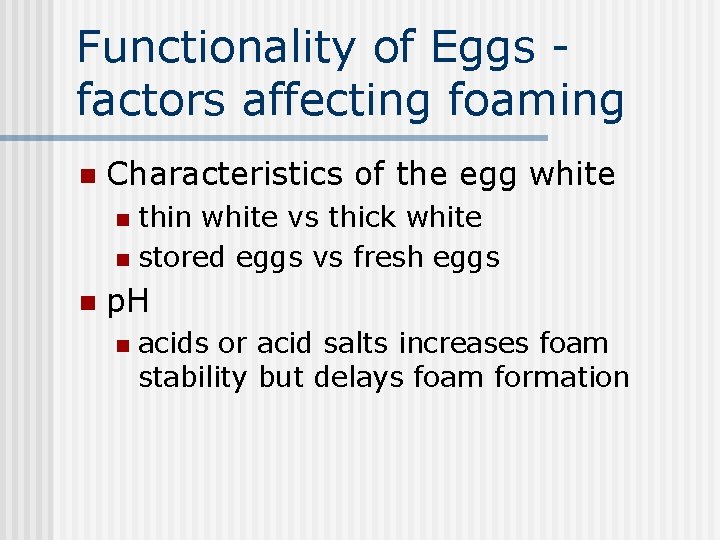 Functionality of Eggs - factors affecting foaming

Characteristics of the egg white

thin white vs thick white

stored eggs vs fresh eggs

pH

acids or acid salts increases foam stability but delays foam formation